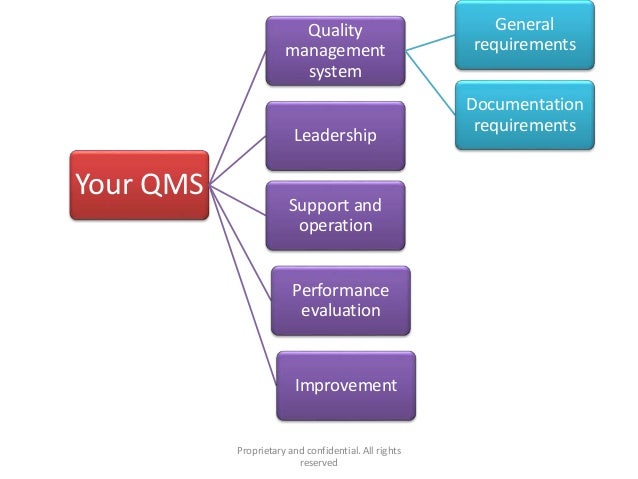 Your QMS

Quality management system

General requirements

Documentation requirements

Leadership

Support and operation

Performance evaluation

Improvement

Proprietary and confidential. All rights reserved